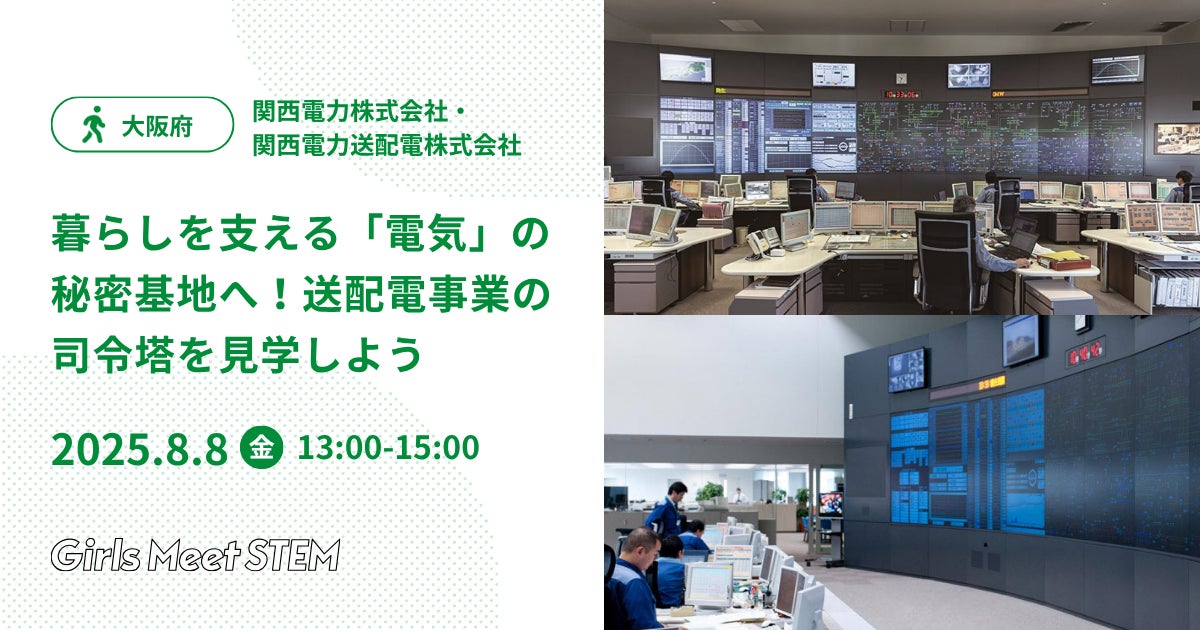 大阪府

関西電力株式会社・
関西電力送配電株式会社

暮らしを支える「電気」の秘密基地へ！送配電事業の司令塔を見学しよう

2025.8.8 金 13:00-15:00

Girls Meet STEM